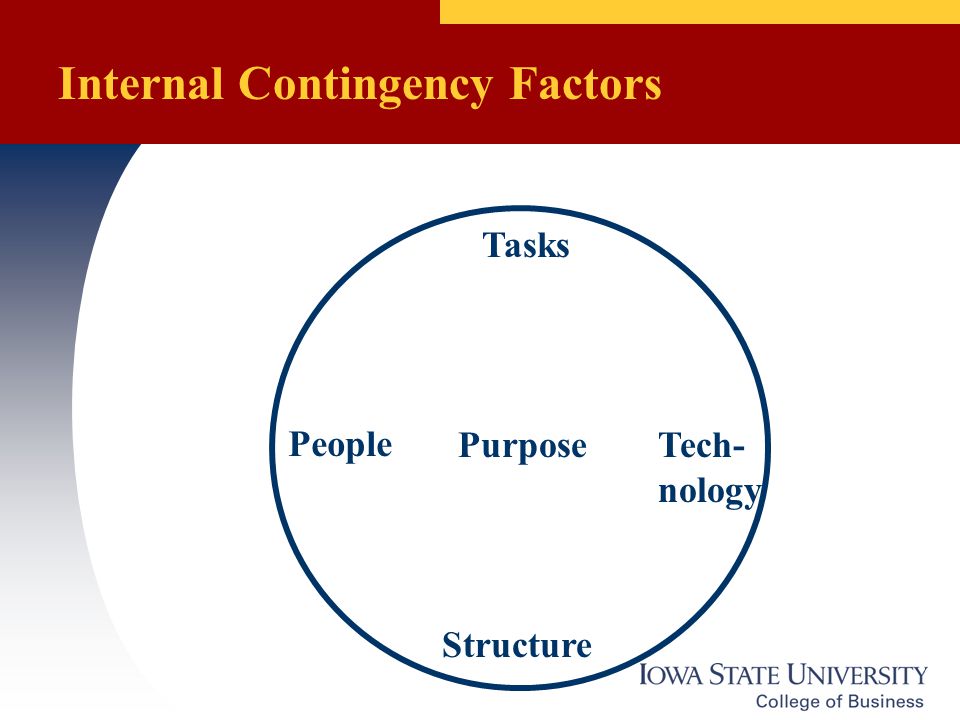 Internal Contingency Factors

Tasks

People

Purpose

Technology

Structure

IOWA STATE UNIVERSITY
College of Business